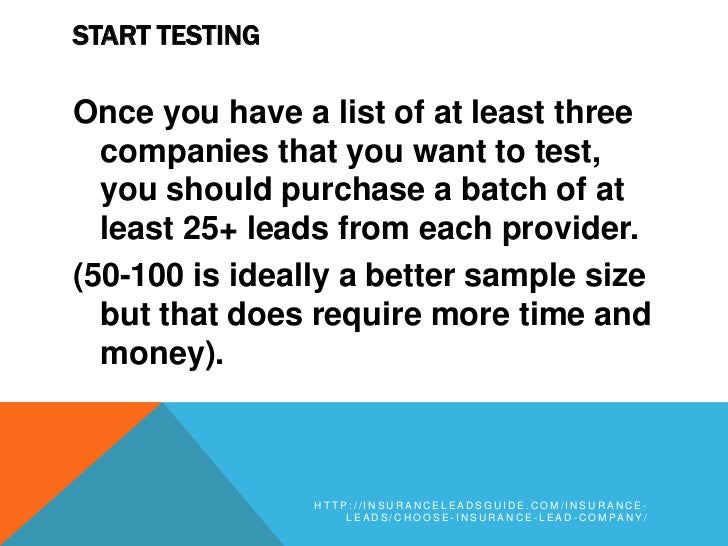 START TESTING

Once you have a list of at least three companies that you want to test, you should purchase a batch of at least 25+ leads from each provider.

(50-100 is ideally a better sample size but that does require more time and money).

HTTP://INSURANCELEADSGUIDE.COM/INSURANCE-LEADS/CHOOSE-INSURANCE-LEAD-COMPANY/